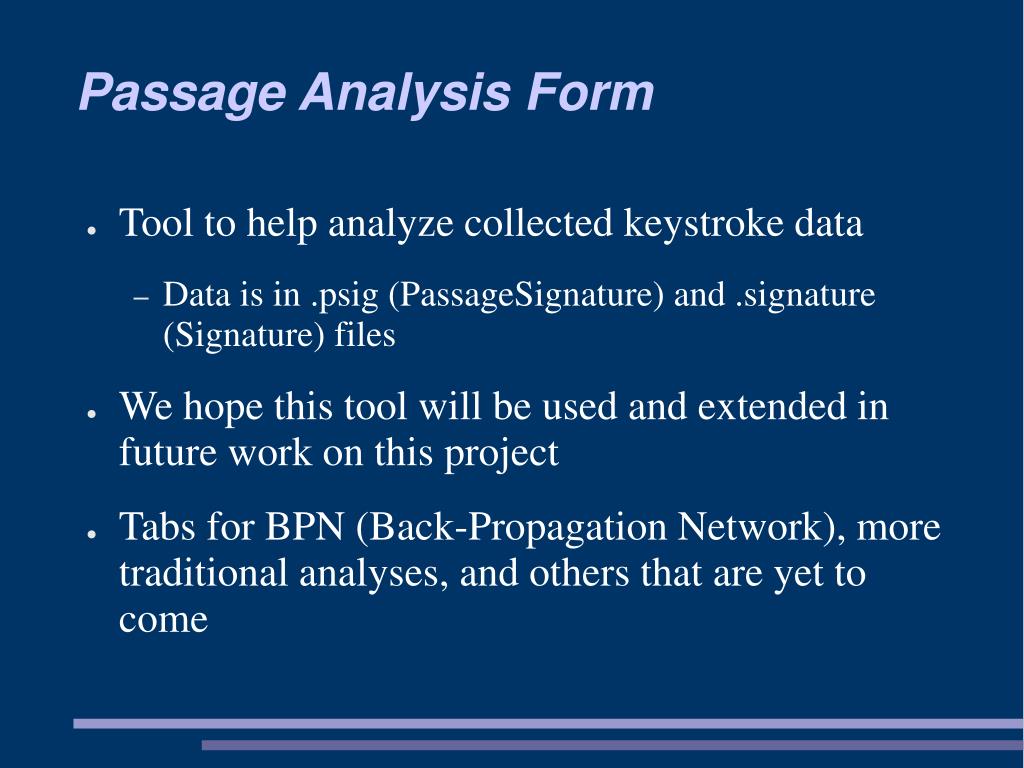 Passage Analysis Form

● Tool to help analyze collected keystroke data

– Data is in .psig (PassageSignature) and .signature (Signature) files

● We hope this tool will be used and extended in future work on this project

● Tabs for BPN (Back-Propagation Network), more traditional analyses, and others that are yet to come